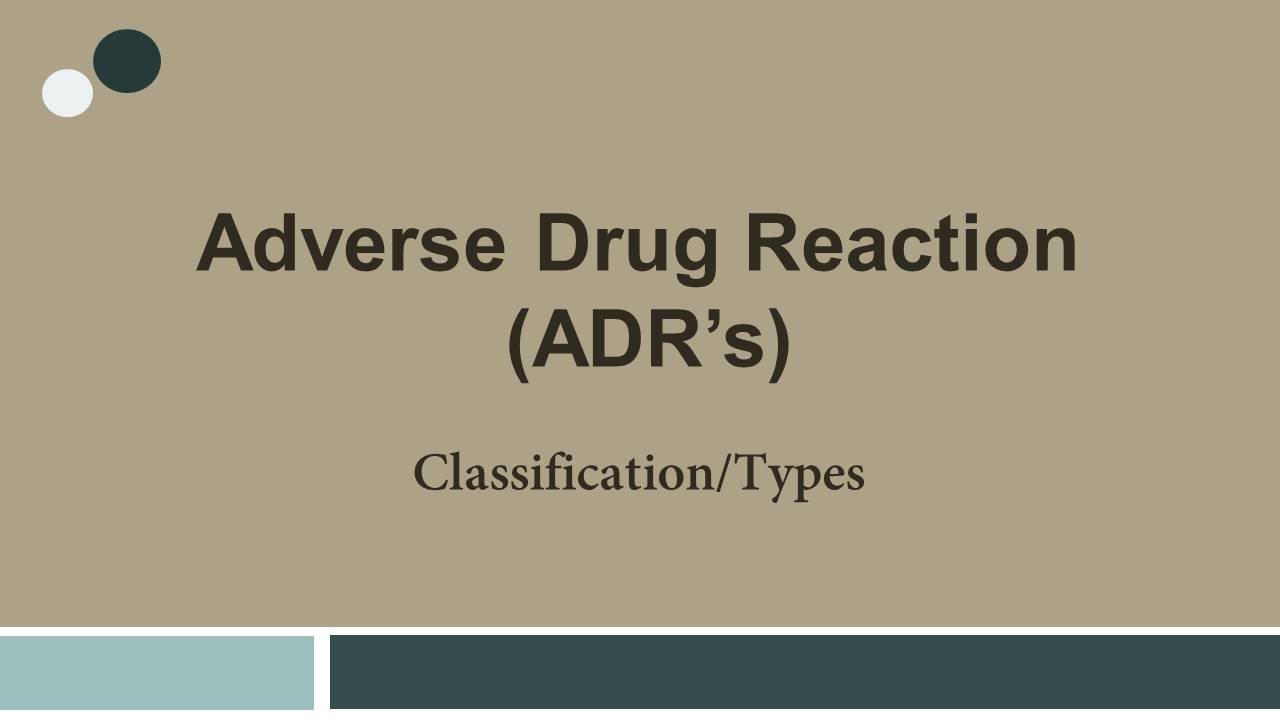 Adverse Drug Reaction (ADR’s)

Classification/Types